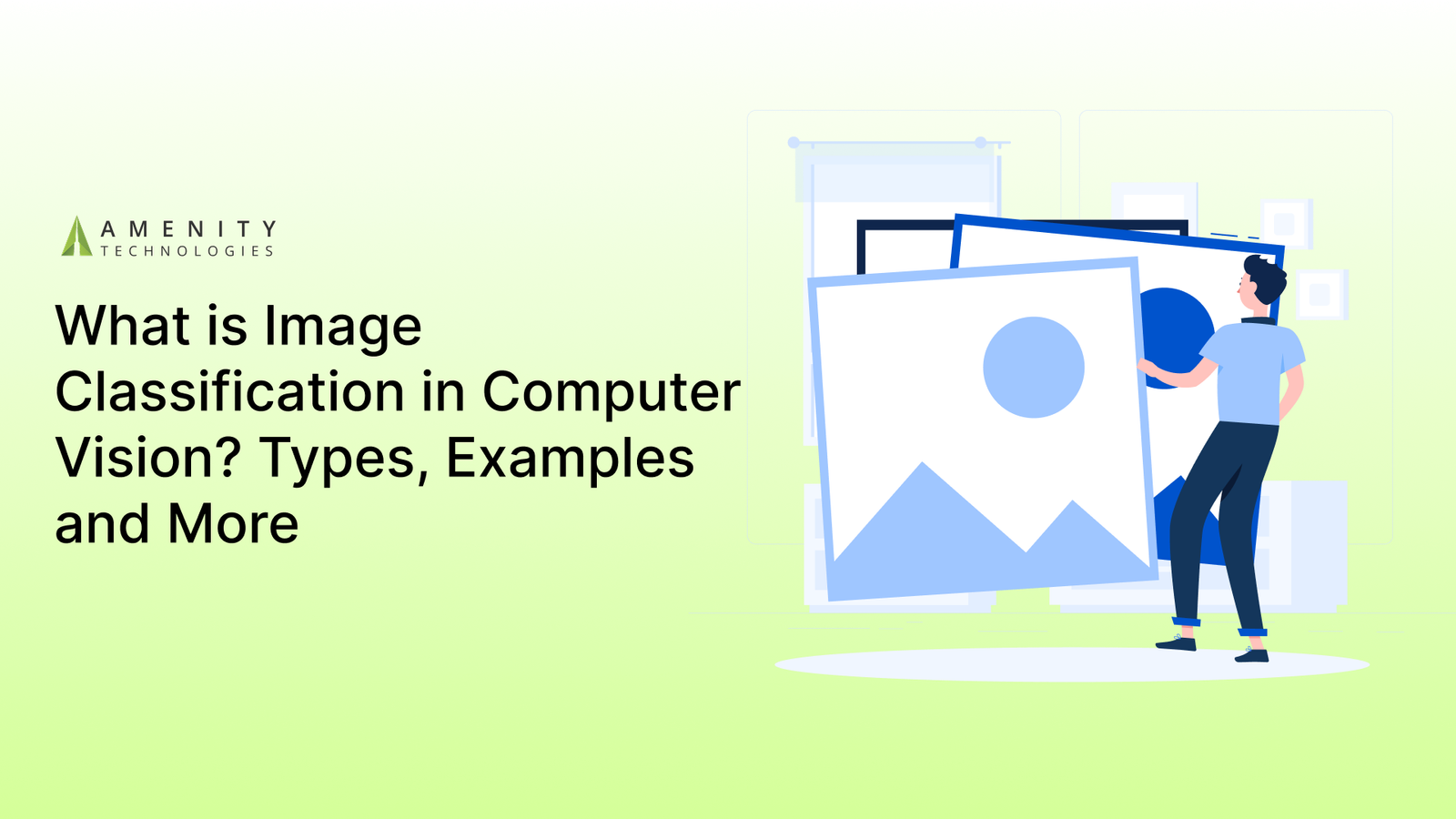 AMENITY
TECHNOLOGIES

What is Image Classification in Computer Vision? Types, Examples and More